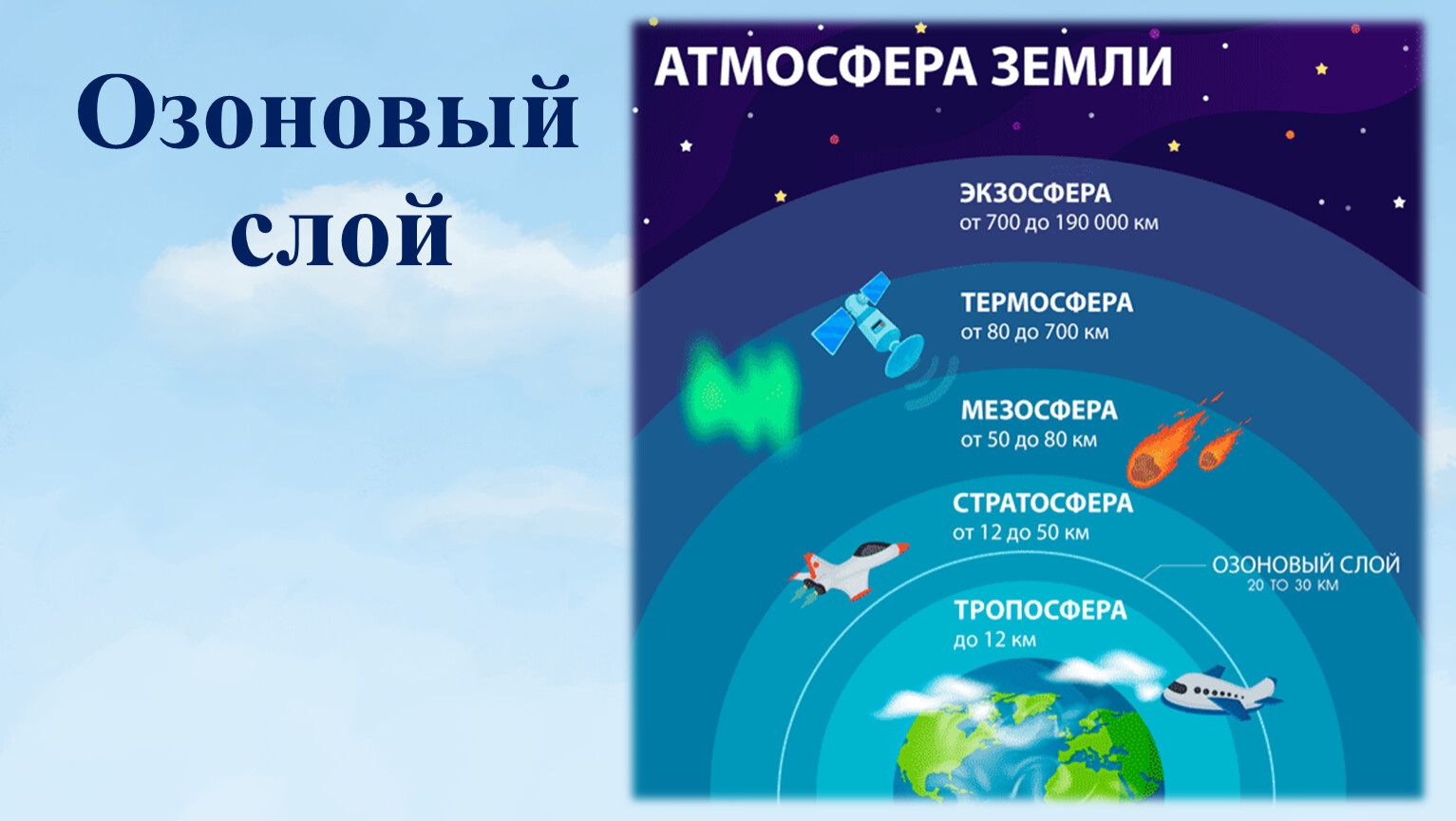 Озоновый слой

АТМОСФЕРА ЗЕМЛИ

ЭКЗОСФЕРА
от 700 до 190 000 км

ТЕРМОСФЕРА
от 80 до 700 км

МЕЗОСФЕРА
от 50 до 80 км

СТРАТОСФЕРА
от 12 до 50 км

ОЗОНОВЫЙ СЛОЙ
20 ТО 30 КМ

ТРОПОСФЕРА
до 12 км